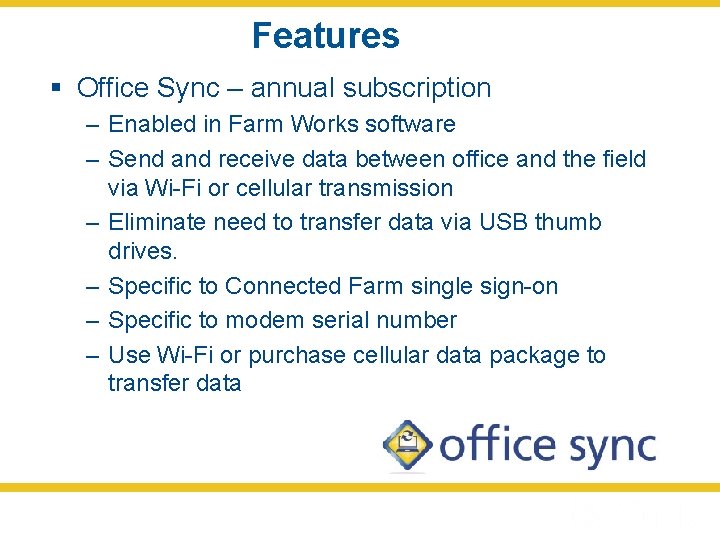 Features

▪ Office Sync – annual subscription

– Enabled in Farm Works software

– Send and receive data between office and the field via Wi-Fi or cellular transmission

– Eliminate need to transfer data via USB thumb drives.

– Specific to Connected Farm single sign-on

– Specific to modem serial number

– Use Wi-Fi or purchase cellular data package to transfer data

office sync